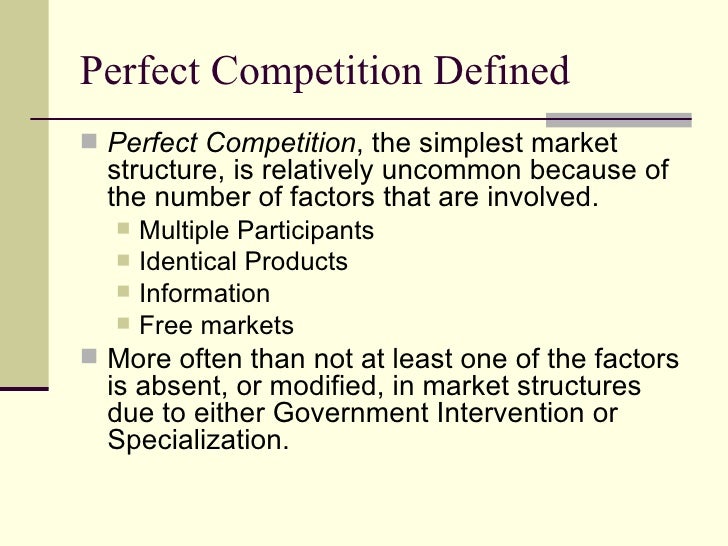 Perfect Competition Defined

Perfect Competition, the simplest market structure, is relatively uncommon because of the number of factors that are involved.

Multiple Participants

Identical Products

Information

Free markets

More often than not at least one of the factors is absent, or modified, in market structures due to either Government Intervention or Specialization.